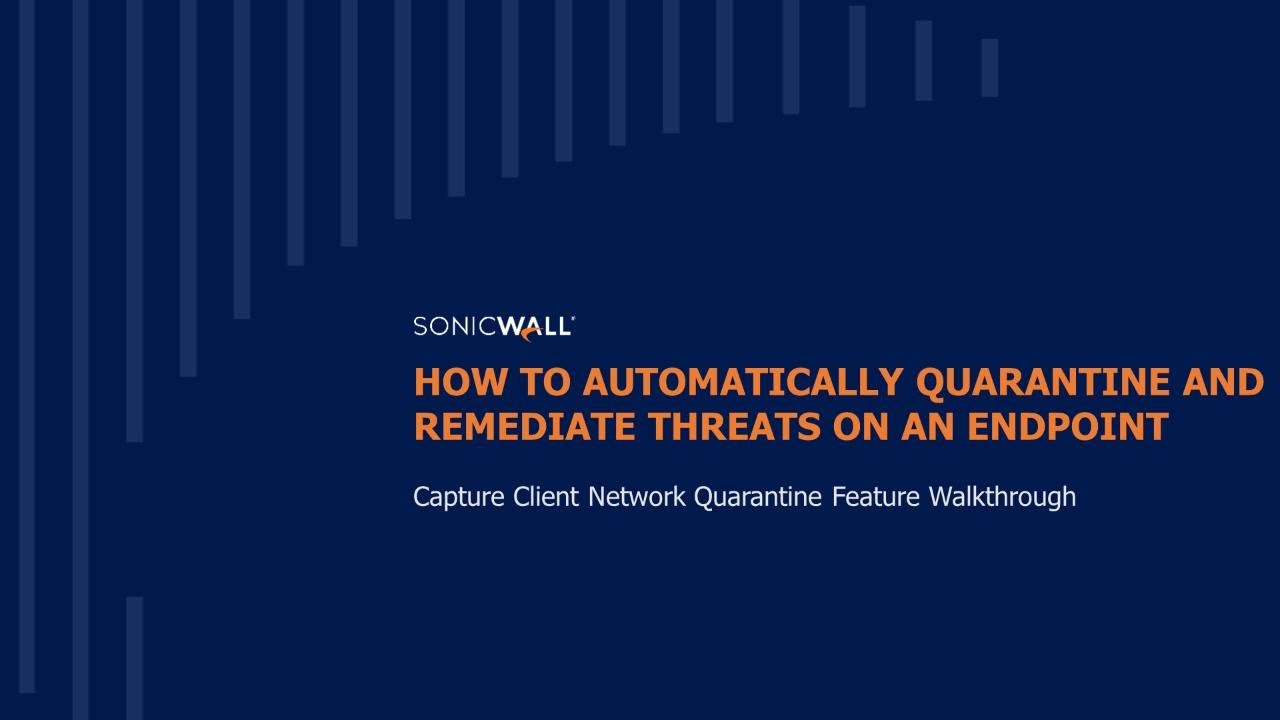 SONICWALL

HOW TO AUTOMATICALLY QUARANTINE AND REMEDIATE THREATS ON AN ENDPOINT

Capture Client Network Quarantine Feature Walkthrough